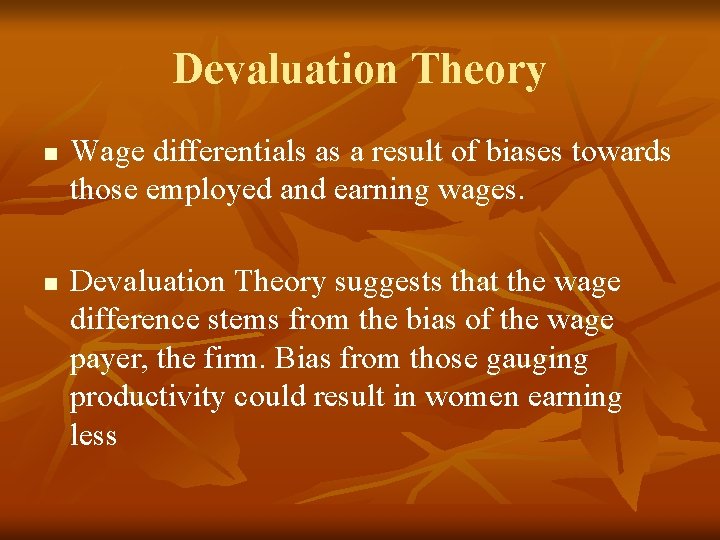 Devaluation Theory

■ Wage differentials as a result of biases towards those employed and earning wages.

■ Devaluation Theory suggests that the wage difference stems from the bias of the wage payer, the firm. Bias from those gauging productivity could result in women earning less